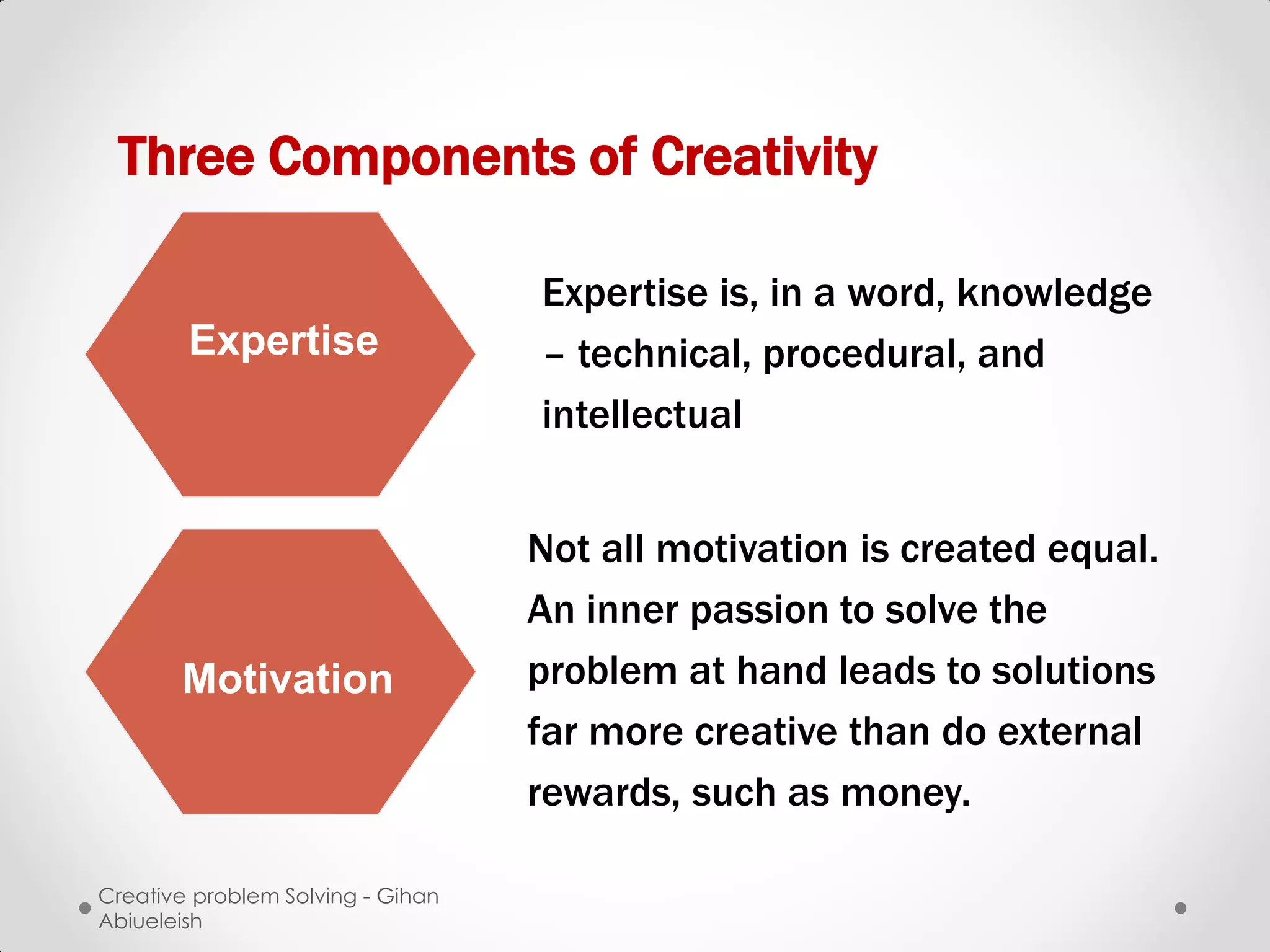 Three Components of Creativity

Expertise

Expertise is, in a word, knowledge – technical, procedural, and intellectual

Motivation

Not all motivation is created equal. An inner passion to solve the problem at hand leads to solutions far more creative than do external rewards, such as money.

Creative problem Solving - Gihan Abiueleish